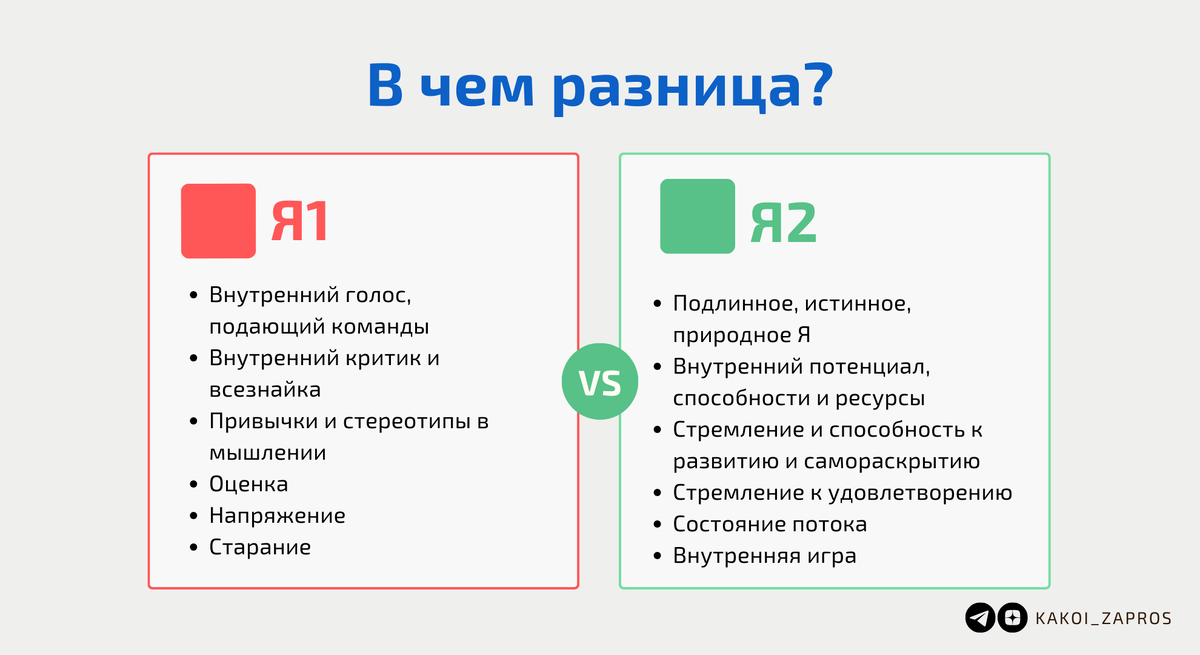 В чем разница?

Я1

- Внутренний голос, подающий команды
- Внутренний критик и всезнайка
- Привычки и стереотипы в мышлении
- Оценка
- Напряжение
- Старание

VS

Я2

- Подлинное, истинное, природное Я
- Внутренний потенциал, способности и ресурсы
- Стремление и способность к развитию и самораскрытию
- Стремление к удовлетворению
- Состояние потока
- Внутренняя игра

KAKOI_ZAPROS